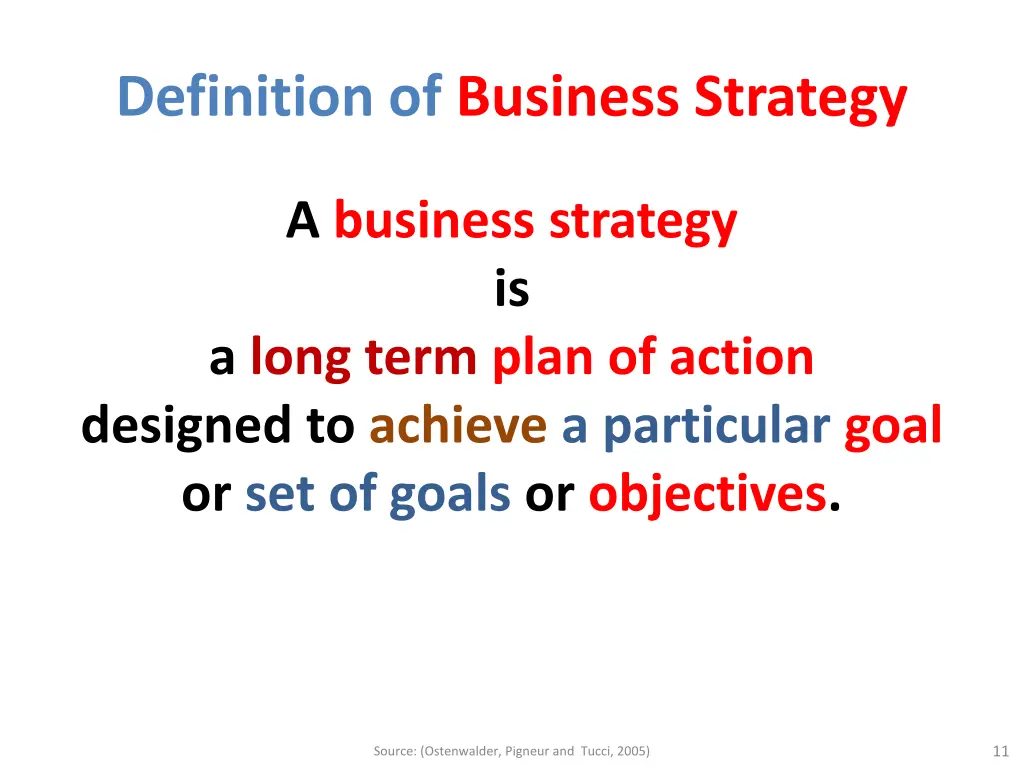 Definition of Business Strategy

A business strategy
is
a long term plan of action
designed to achieve a particular goal
or set of goals or objectives.

Source: (Ostenwalder, Pigneur and Tucci, 2005)

11